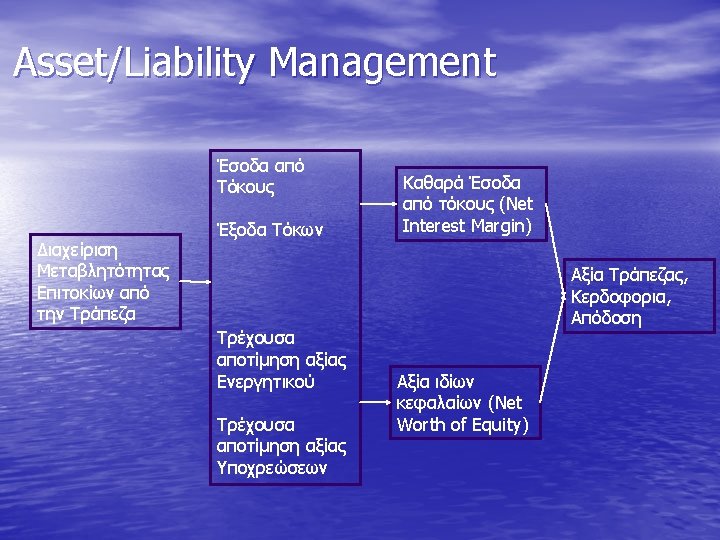 Asset/Liability Management

Διαχείριση Μεταβλητότητας Επιτοκίων από την Τράπεζα

Έσοδα από Τόκους

Έξοδα Τόκων

Τρέχουσα αποτίμηση αξίας Ενεργητικού

Τρέχουσα αποτίμηση αξίας Υποχρεώσεων

Καθαρά Έσοδα από τόκους (Net Interest Margin)

Αξία ιδίων κεφαλαίων (Net Worth of Equity)

Αξία Τράπεζας, Κερδοφορια, Απόδοση